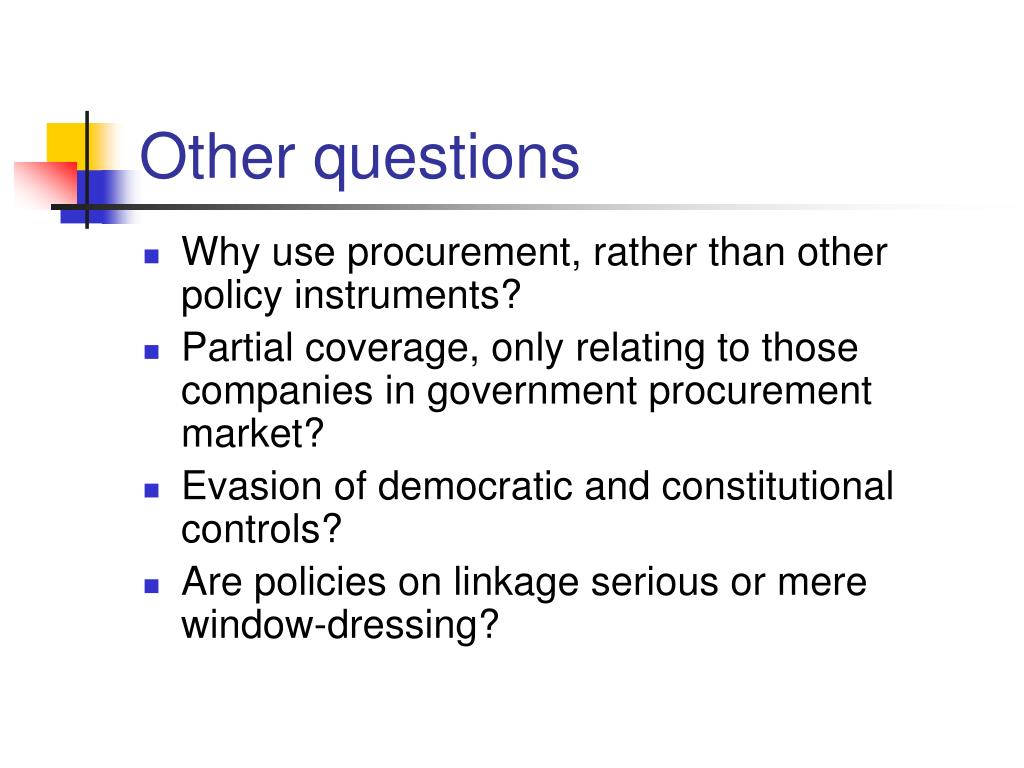 Other questions

- Why use procurement, rather than other policy instruments?
- Partial coverage, only relating to those companies in government procurement market?
- Evasion of democratic and constitutional controls?
- Are policies on linkage serious or mere window-dressing?